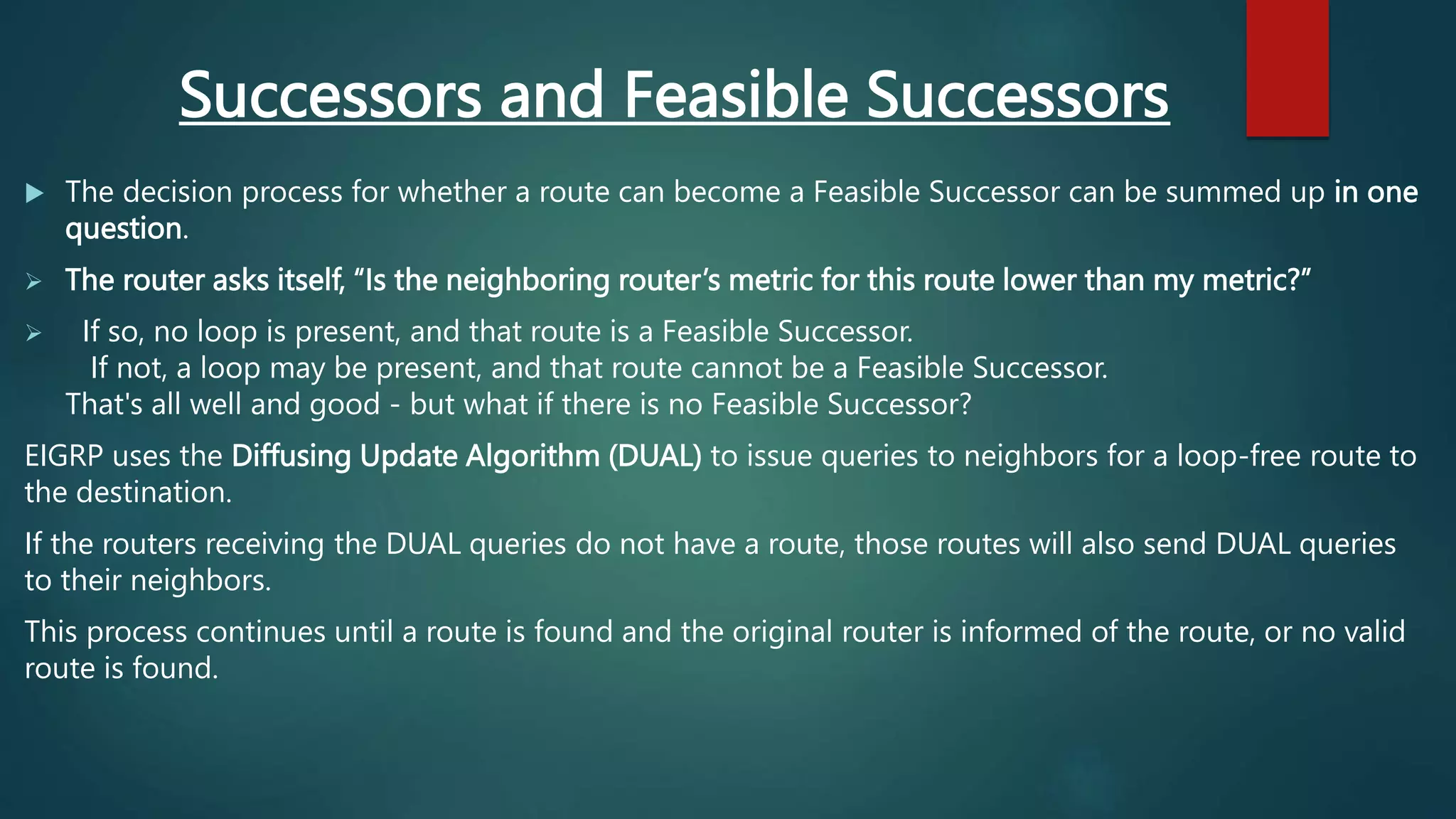 Successors and Feasible Successors

The decision process for whether a route can become a Feasible Successor can be summed up in one question.

The router asks itself, “Is the neighboring router’s metric for this route lower than my metric?”

If so, no loop is present, and that route is a Feasible Successor.
If not, a loop may be present, and that route cannot be a Feasible Successor.
That's all well and good - but what if there is no Feasible Successor?

EIGRP uses the Diffusing Update Algorithm (DUAL) to issue queries to neighbors for a loop-free route to the destination.

If the routers receiving the DUAL queries do not have a route, those routes will also send DUAL queries to their neighbors.

This process continues until a route is found and the original router is informed of the route, or no valid route is found.